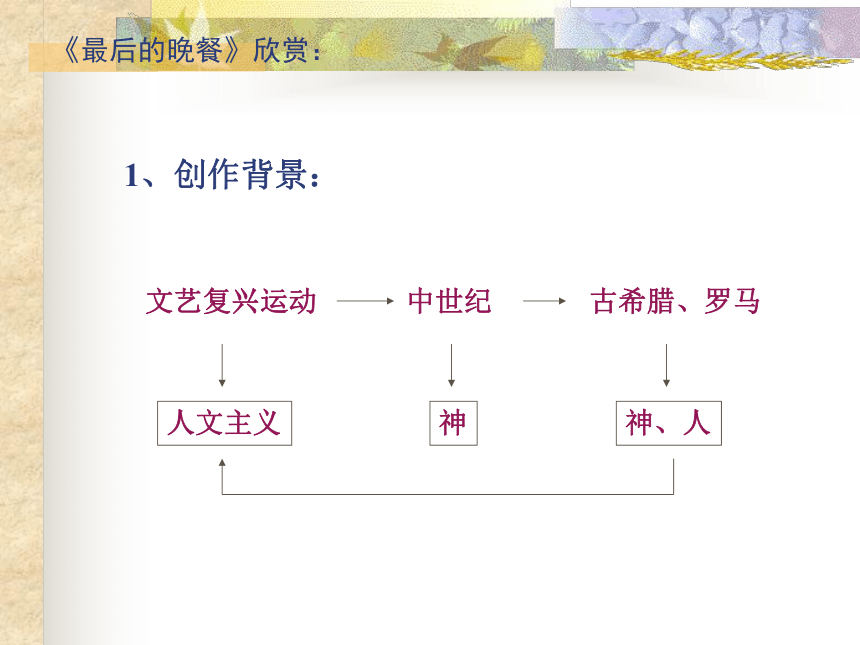 《最后的晚餐》欣赏：

1、创作背景：

文艺复兴运动

中世纪

古希腊、罗马

人文主义

神

神、人